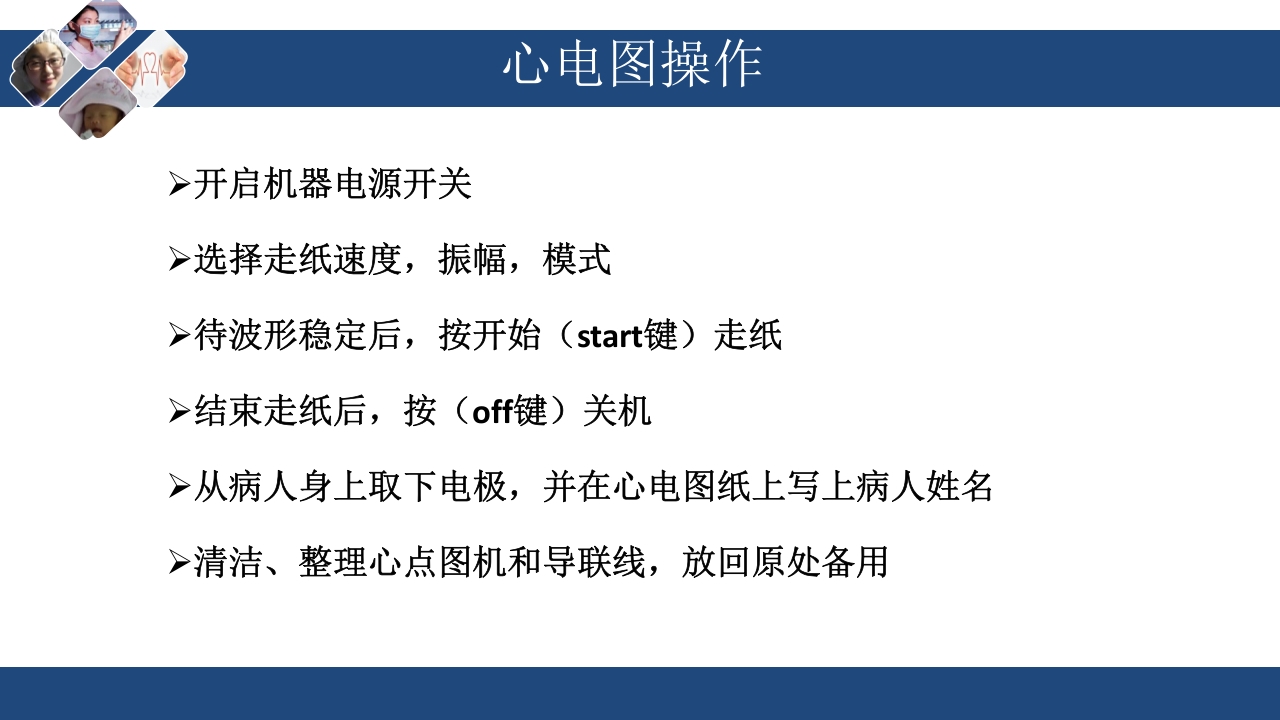 心电图操作

➢开启机器电源开关

➢选择走纸速度，振幅，模式

➢待波形稳定后，按开始（start键）走纸

➢结束走纸后，按（off键）关机

➢从病人身上取下电极，并在心电图纸上写上病人姓名

➢清洁、整理心点图机和导联线，放回原处备用